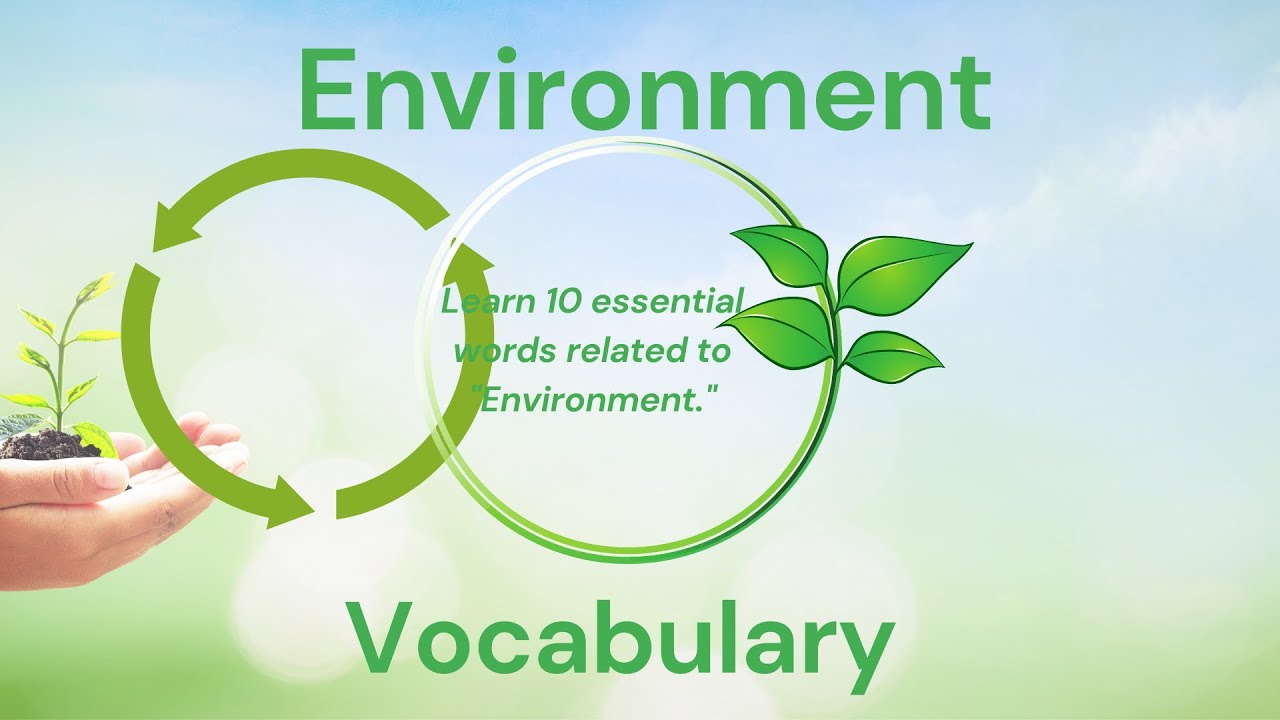 Environment

Learn 10 essential words related to "Environment."

Vocabulary